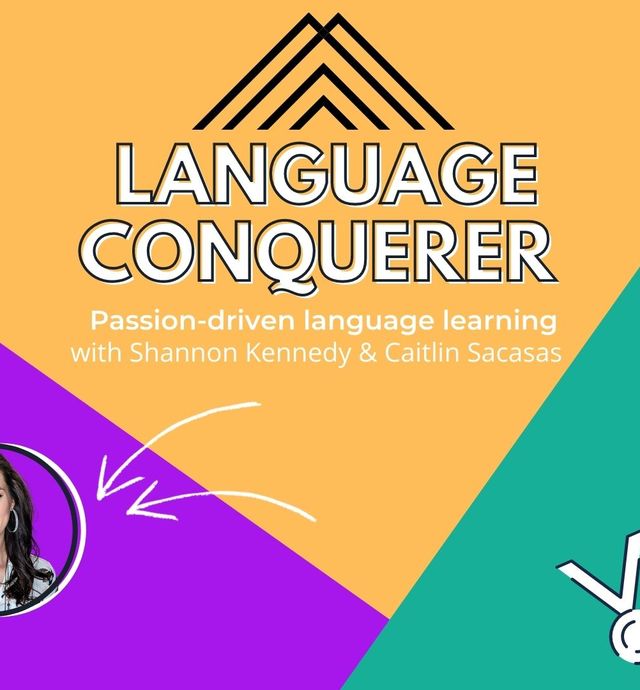 LANGUAGE CONQUERER

Passion-driven language learning
with Shannon Kennedy & Caitlin Sacasas